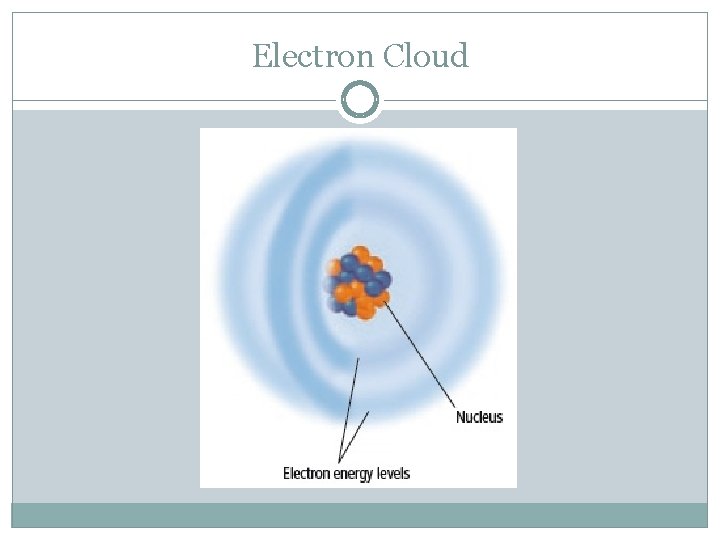 Electron Cloud

Nucleus

Electron energy levels